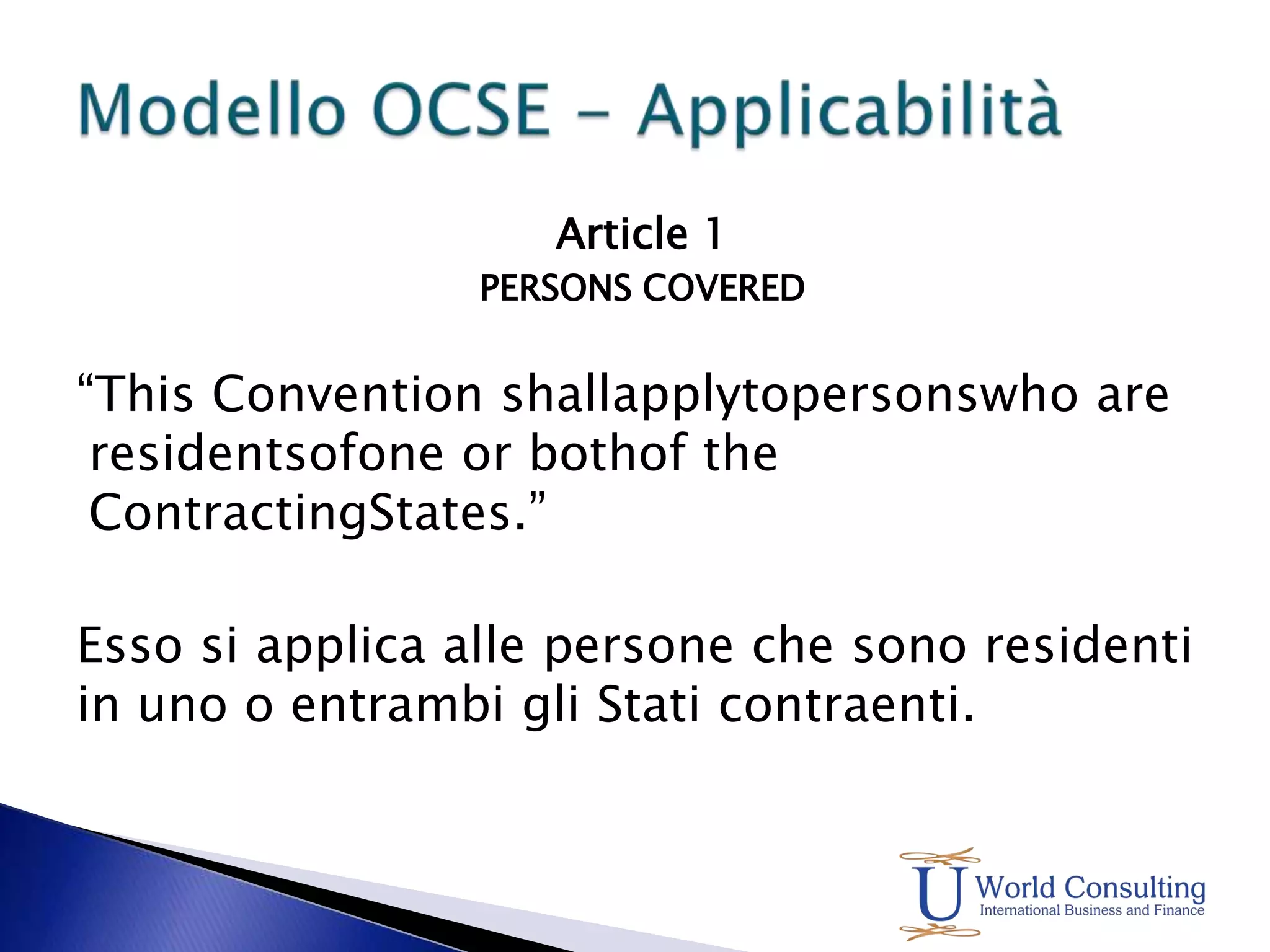 Modello OCSE – Applicabilità

Article 1
PERSONS COVERED

“This Convention shallapplytopersonswho are residentsofone or bothof the ContractingStates.”

Esso si applica alle persone che sono residenti in uno o entrambi gli Stati contraenti.

U World Consulting
International Business and Finance